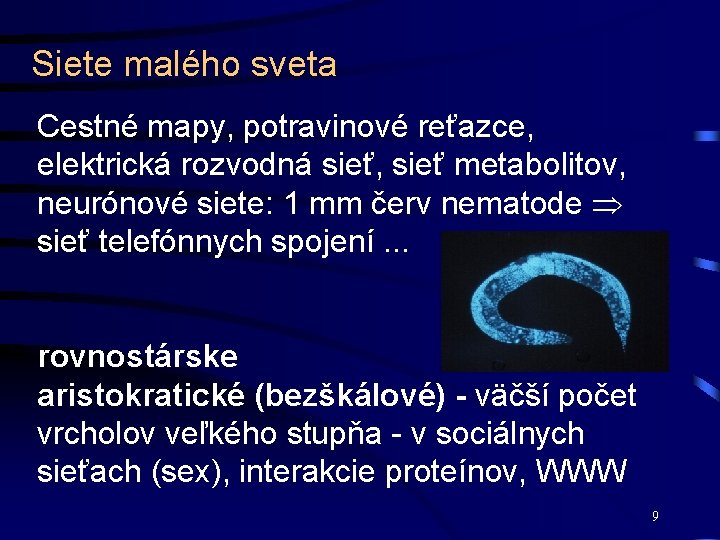 Siete malého sveta

Cestné mapy, potravinové reťazce, elektrická rozvodná sieť, sieť metabolitov, neurónové siete: 1 mm červ nematode $\Rightarrow$ sieť telefónnych spojení ...

rovnostárske
aristokratické (bezškálové) - väčší počet vrcholov veľkého stupňa - v sociálnych sieťach (sex), interakcie proteínov, WWW

9